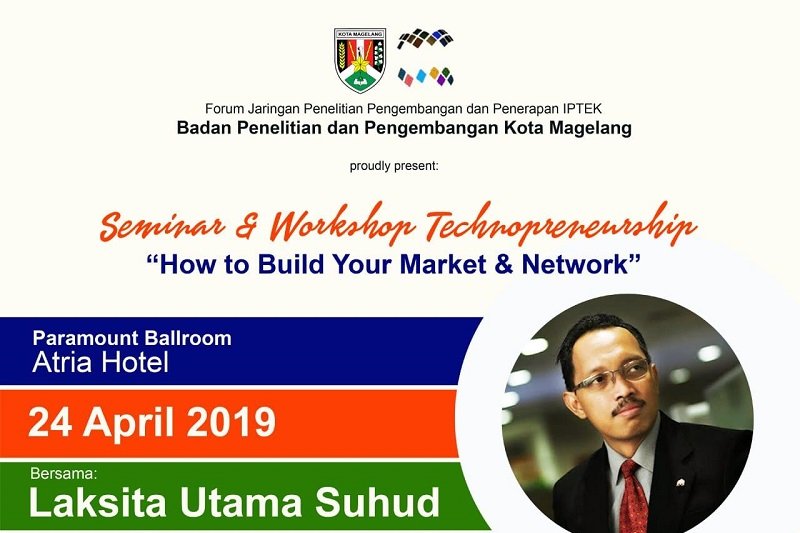 KOTA MAGELANG

Forum Jaringan Penelitian Pengembangan dan Penerapan IPTEK
Badan Penelitian dan Pengembangan Kota Magelang

proudly present:

Seminar & Workshop Technopreneurship
"How to Build Your Market & Network"

Paramount Ballroom
Atria Hotel

24 April 2019

Bersama:
Laksita Utama Suhud